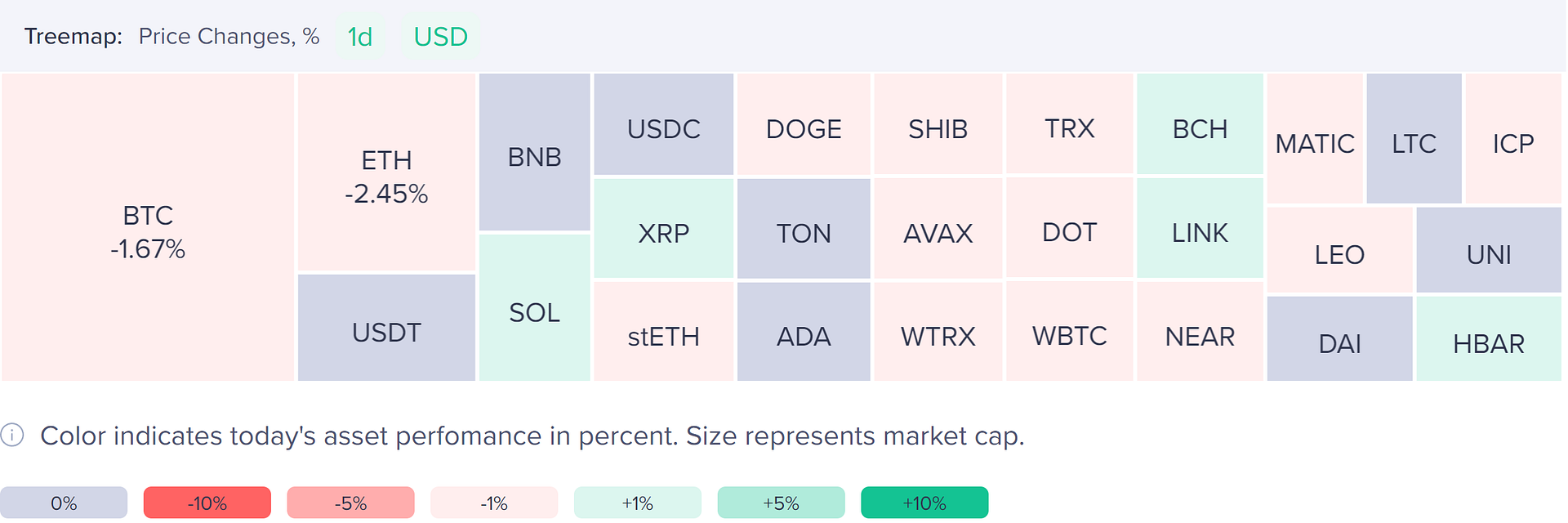 Treemap: Price Changes, % 1d USD

BTC
-1.67%

ETH
-2.45%

USDT

BNB

SOL

USDC

XRP

stETH

DOGE

TON

ADA

SHIB

AVAX

WTRX

TRX

DOT

WBTC

BCH

LINK

NEAR

MATIC

LTC

ICP

LEO

UNI

DAI

HBAR

Color indicates today's asset perfomance in percent. Size represents market cap.

0% -10% -5% -1% +1% +5% +10%